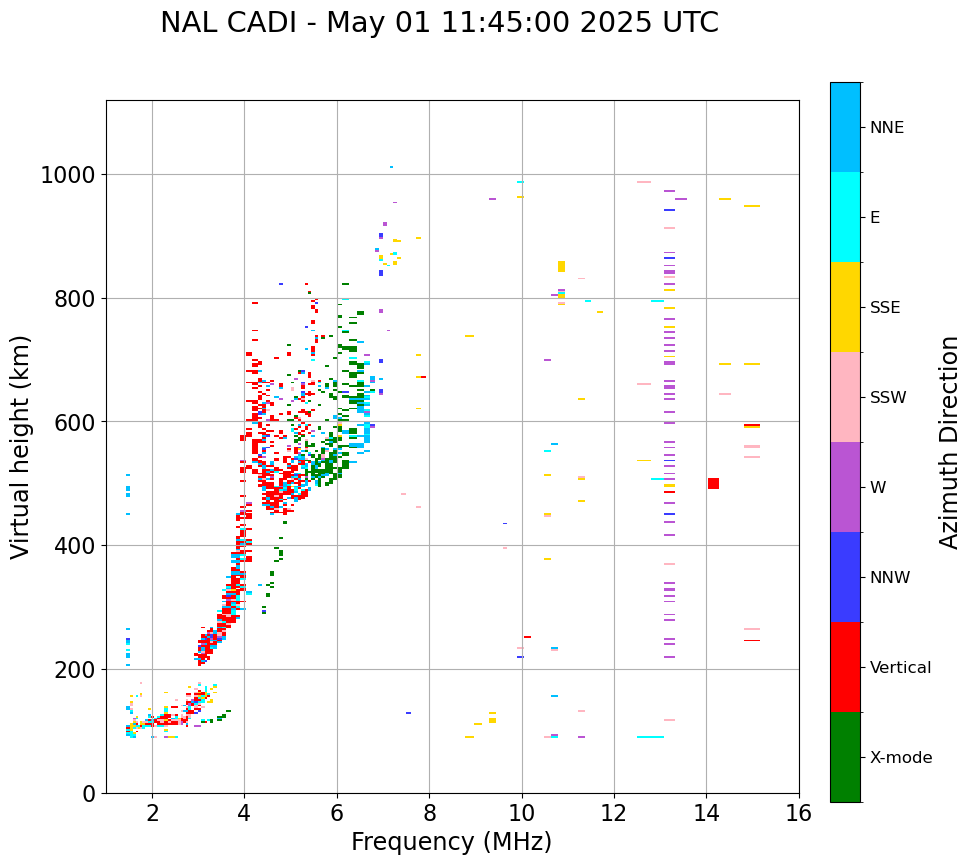 NAL CADI - May 01 11:45:00 2025 UTC

Virtual height (km)

1000
800
600
400
200
0

2
4
6
8
10
12
14
16

Frequency (MHz)

NNE
E
SSE
SSW
W
NNW
Vertical
X-mode

Azimuth Direction